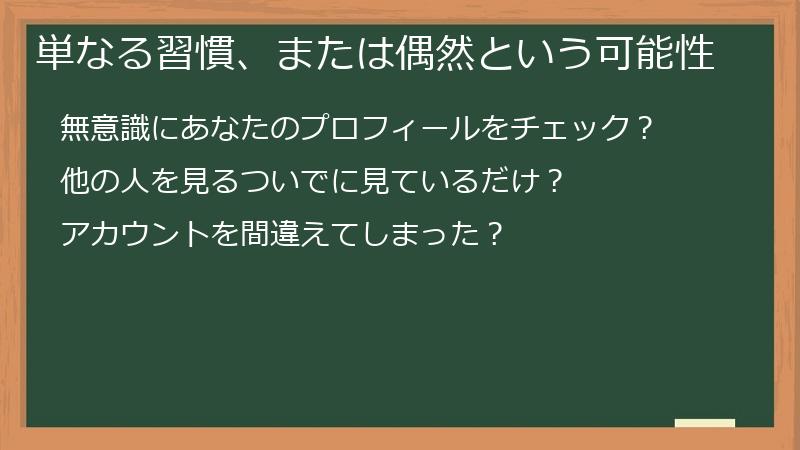 単なる習慣、または偶然という可能性

無意識にあなたのプロフィールをチェック？

他の人を見るついでに見ているだけ？

アカウントを間違えてしまった？